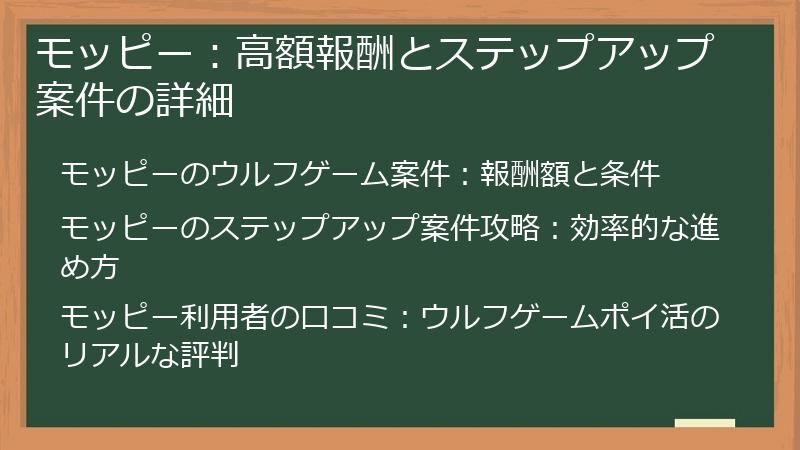 モッピー：高額報酬とステップアップ案件の詳細

モッピーのウルフゲーム案件：報酬額と条件

モッピーのステップアップ案件攻略：効率的な進め方

モッピー利用者の口コミ：ウルフゲームポイ活のリアルな評判